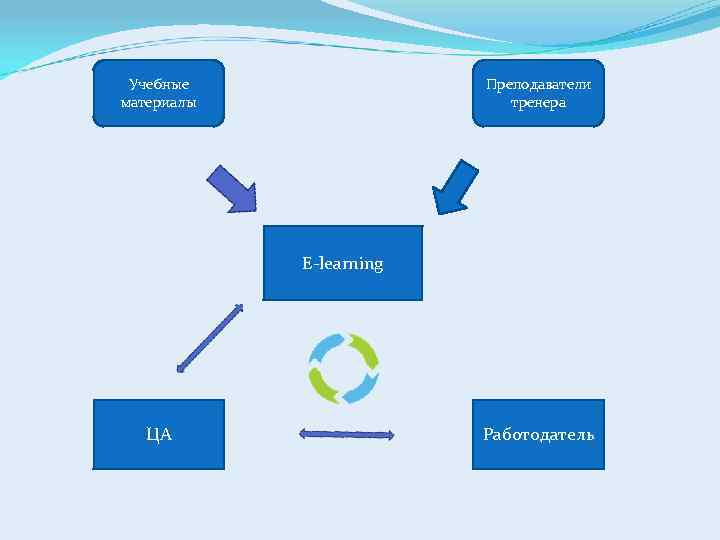 Учебные материалы

Преподаватели тренера

E-learning

ЦА

Работодатель